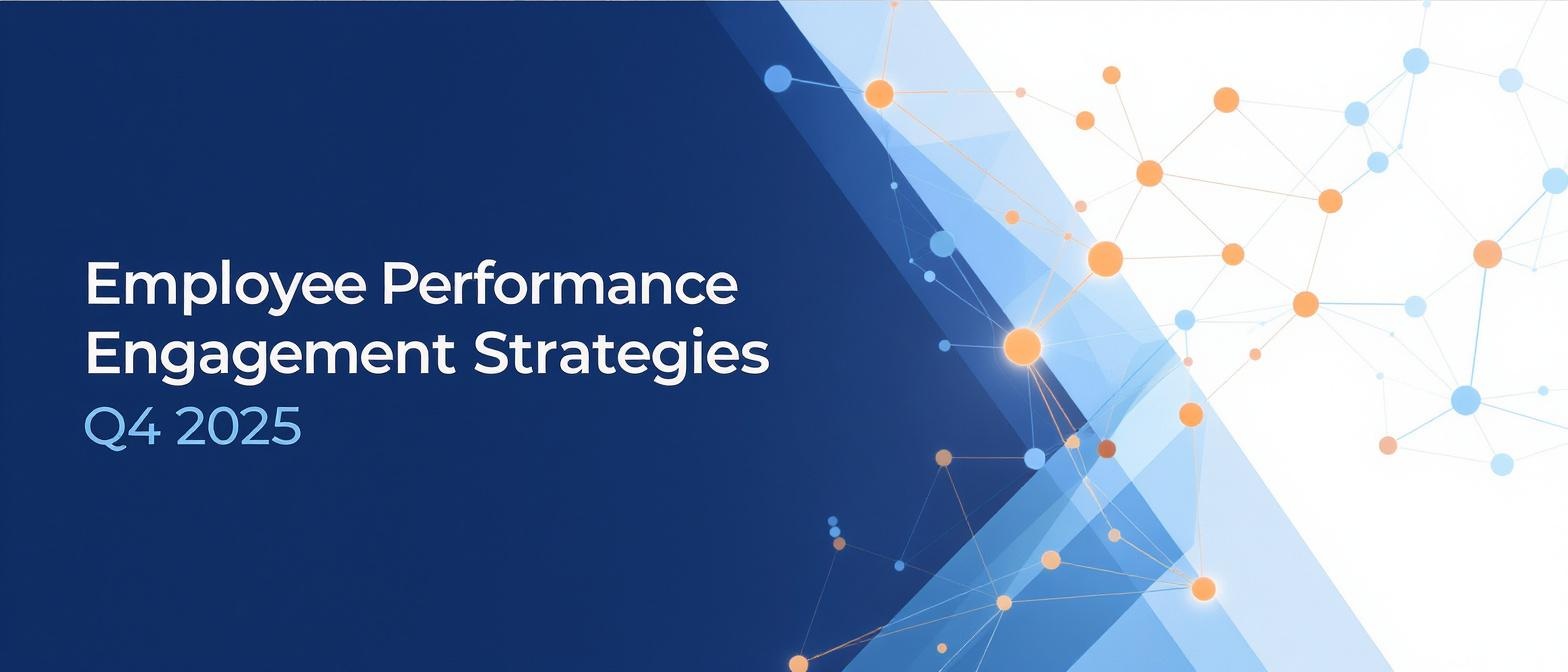 Employee Performance Engagement Strategies
Q4 2025